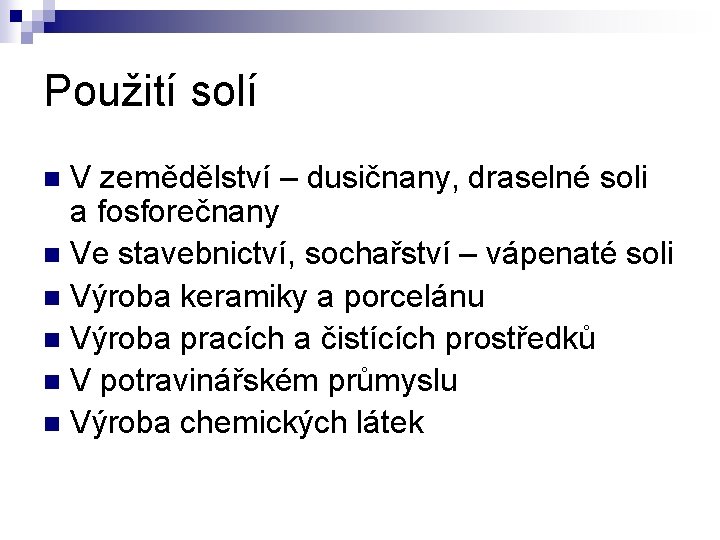 Použití solí

- V zemědělství – dusičnany, draselné soli a fosforečnany
- Ve stavebnictví, sochařství – vápenaté soli
- Výroba keramiky a porcelánu
- Výroba pracích a čistících prostředků
- V potravinářském průmyslu
- Výroba chemických látek